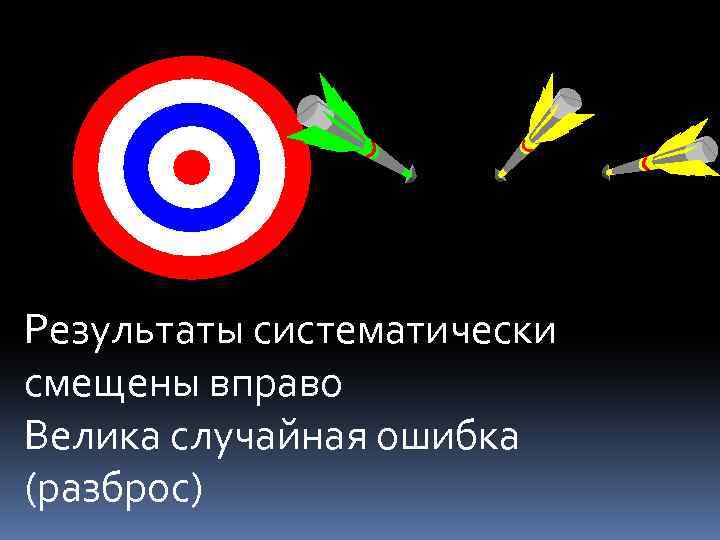 Результаты систематически смещены вправо
Велика случайная ошибка (разброс)